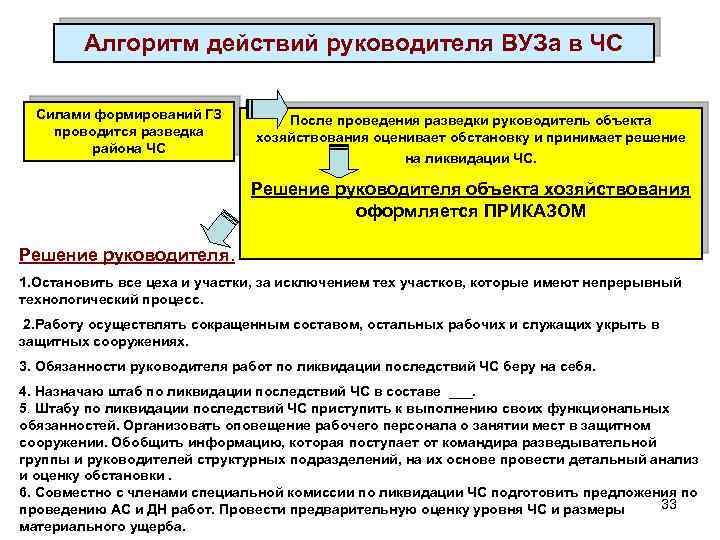 Алгоритм действий руководителя ВУЗа в ЧС

Силами формирований ГЗ проводится разведка района ЧС

После проведения разведки руководитель объекта хозяйствования оценивает обстановку и принимает решение на ликвидации ЧС.

Решение руководителя объекта хозяйствования оформляется ПРИКАЗОМ

Решение руководителя.

1.Остановить все цеха и участки, за исключением тех участков, которые имеют непрерывный технологический процесс.

2.Работу осуществлять сокращенным составом, остальных рабочих и служащих укрыть в защитных сооружениях.

3. Обязанности руководителя работ по ликвидации последствий ЧС беру на себя.

4. Назначаю штаб по ликвидации последствий ЧС в составе ___.
5. Штабу по ликвидации последствий ЧС приступить к выполнению своих функциональных обязанностей. Организовать оповещение рабочего персонала о занятии мест в защитном сооружении. Обобщить информацию, которая поступает от командира разведывательной группы и руководителей структурных подразделений, на их основе провести детальный анализ и оценку обстановки .
6. Совместно с членами специальной комиссии по ликвидации ЧС подготовить предложения по проведению АС и ДН работ. Провести предварительную оценку уровня ЧС и размеры материального ущерба.

33